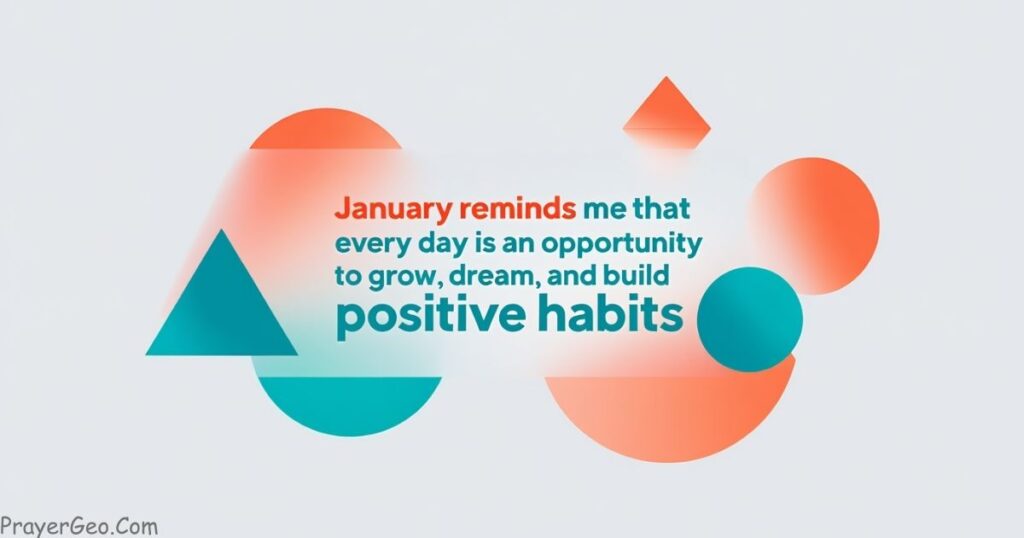 January reminds me that every day is an opportunity to grow, dream, and build positive habits

PrayerGeo.Com